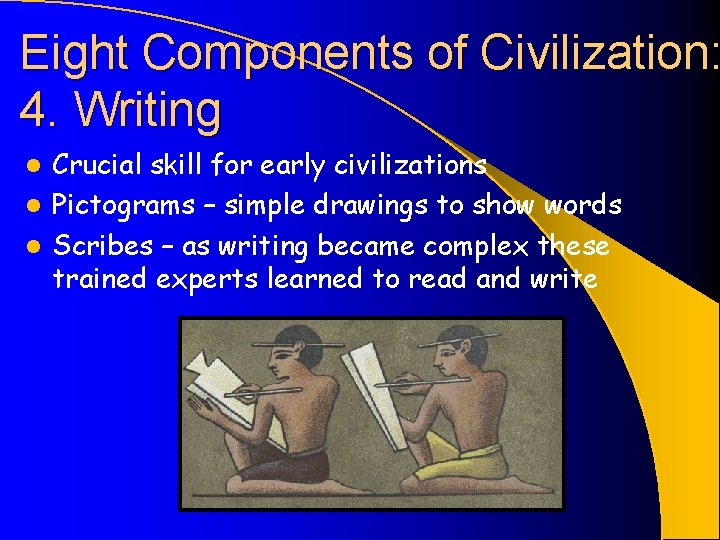 Eight Components of Civilization:
4. Writing

- Crucial skill for early civilizations
- Pictograms – simple drawings to show words
- Scribes – as writing became complex these trained experts learned to read and write